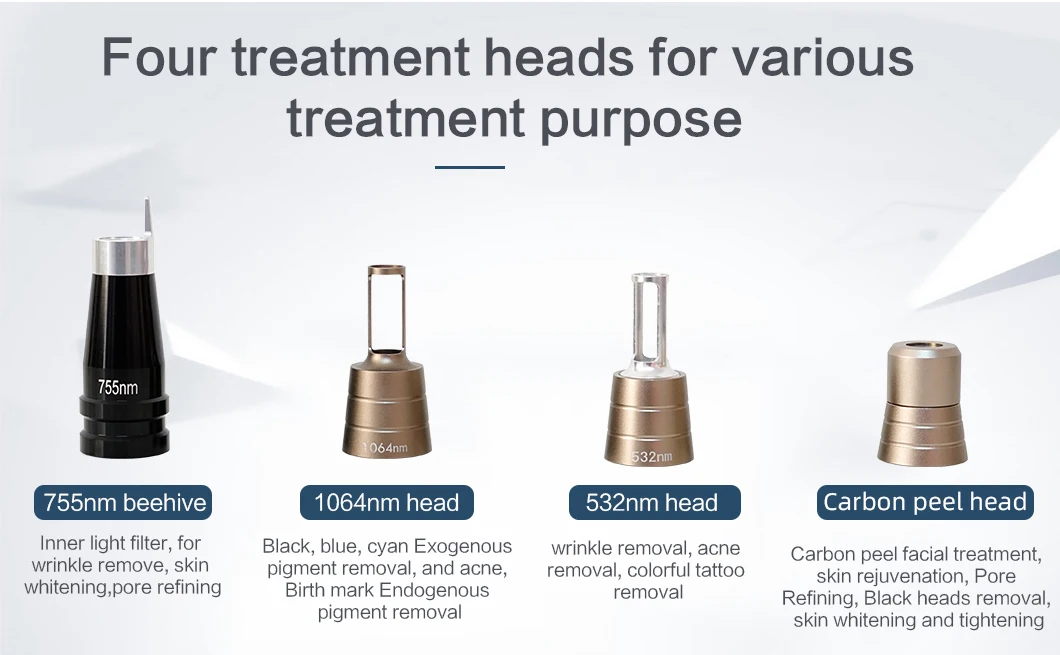 Four treatment heads for various treatment purpose

755nm

1064nm

532nm

755nm beehive

Inner light filter, for wrinkle remove, skin whitening,pore refining

1064nm head

Black, blue, cyan Exogenous pigment removal, and acne, Birth mark Endogenous pigment removal

532nm head

wrinkle removal, acne removal, colorful tattoo removal

Carbon peel head

Carbon peel facial treatment, skin rejuvenation, Pore Refining, Black heads removal, skin whitening and tightening